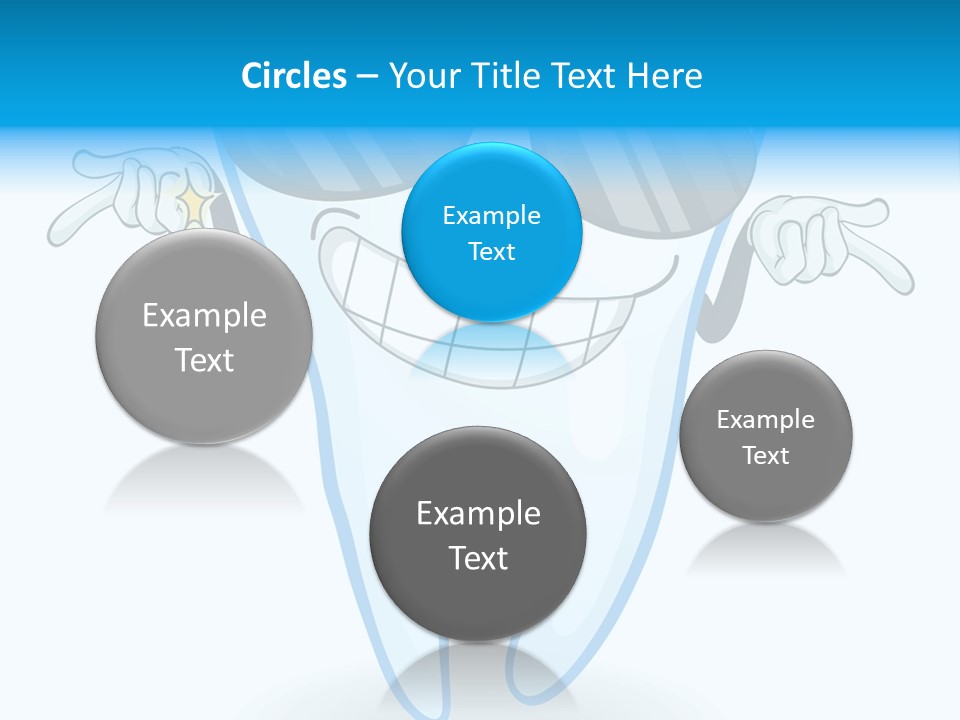 Circles – Your Title Text Here

Example Text

Example Text

Example Text

Example Text